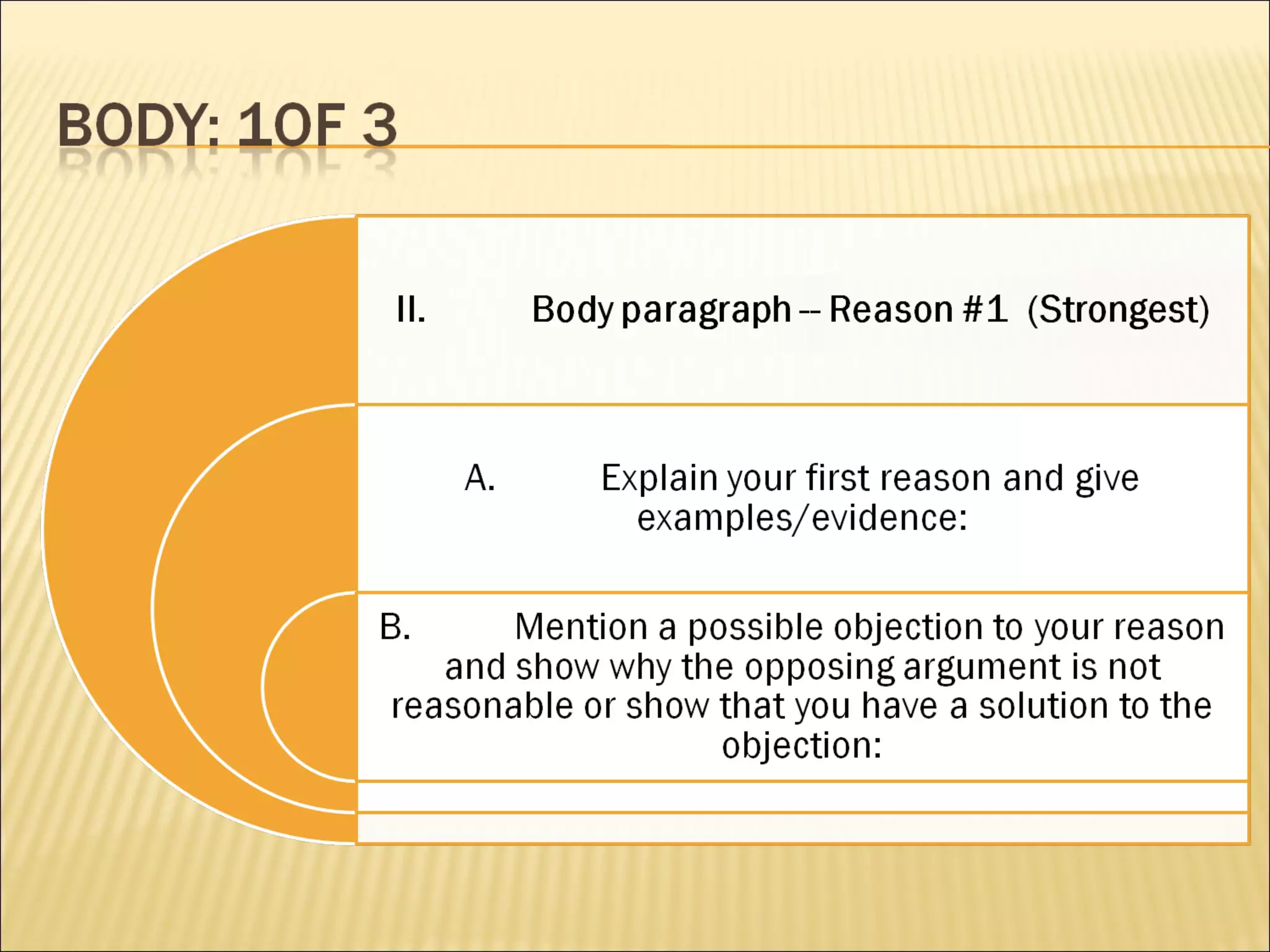 BODY: 1OF 3

II. Body paragraph -- Reason #1 (Strongest)

A. Explain your first reason and give examples/evidence:

B. Mention a possible objection to your reason and show why the opposing argument is not reasonable or show that you have a solution to the objection: